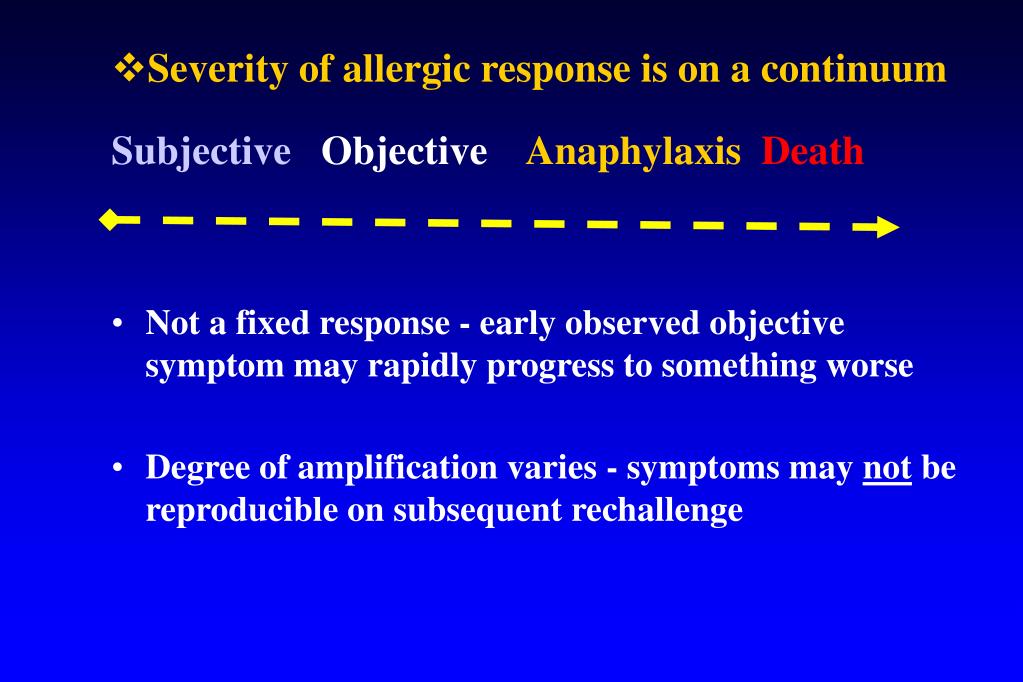 ❖Severity of allergic response is on a continuum

Subjective Objective Anaphylaxis Death

• Not a fixed response - early observed objective symptom may rapidly progress to something worse

• Degree of amplification varies - symptoms may not be reproducible on subsequent rechallenge